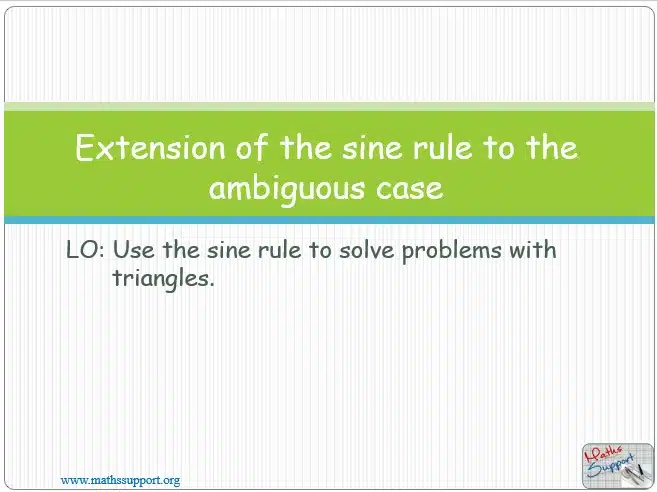 Extension of the sine rule to the ambiguous case

LO: Use the sine rule to solve problems with triangles.

www.mathssupport.org

Maths Support